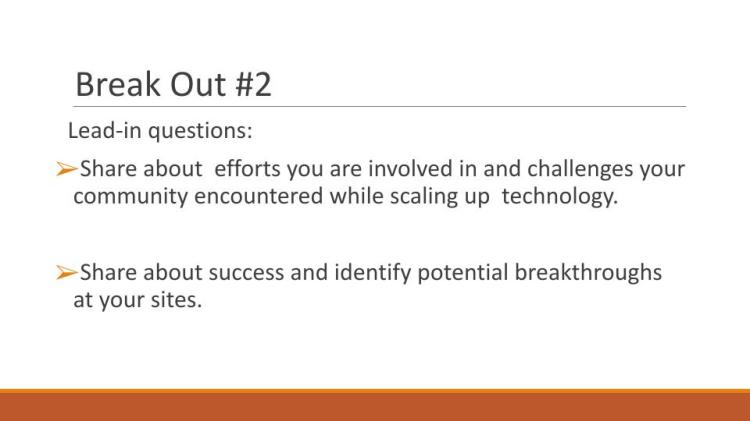 Break Out #2

Lead-in questions:

➢Share about efforts you are involved in and challenges your community encountered while scaling up technology.

➢Share about success and identify potential breakthroughs at your sites.